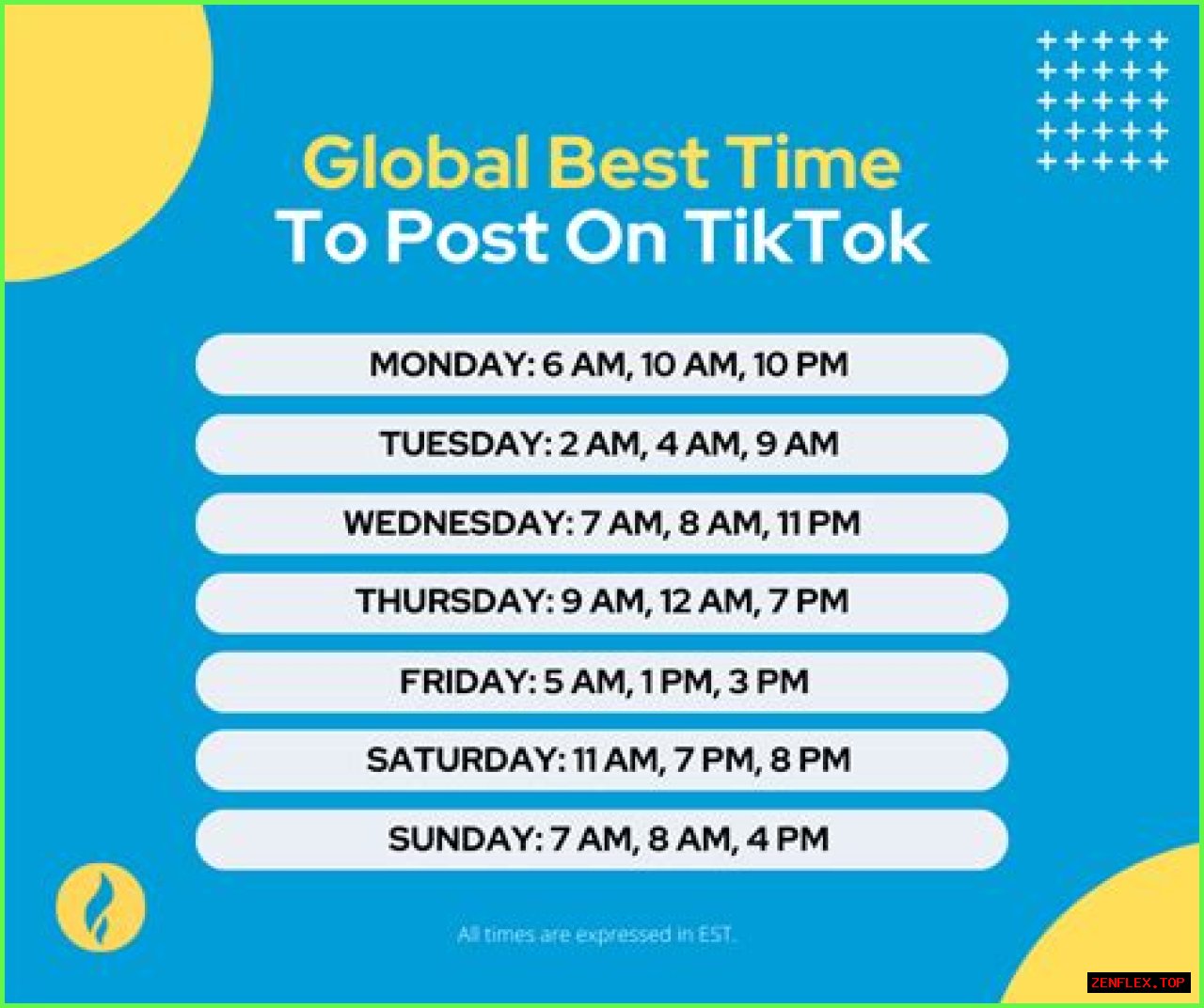 Global Best Time
To Post On TikTok

MONDAY: 6 AM, 10 AM, 10 PM

TUESDAY: 2 AM, 4 AM, 9 AM

WEDNESDAY: 7 AM, 8 AM, 11 PM

THURSDAY: 9 AM, 12 AM, 7 PM

FRIDAY: 5 AM, 1 PM, 3 PM

SATURDAY: 11 AM, 7 PM, 8 PM

SUNDAY: 7 AM, 8 AM, 4 PM

All times are expressed in EST.

ZENFLEX.TOP